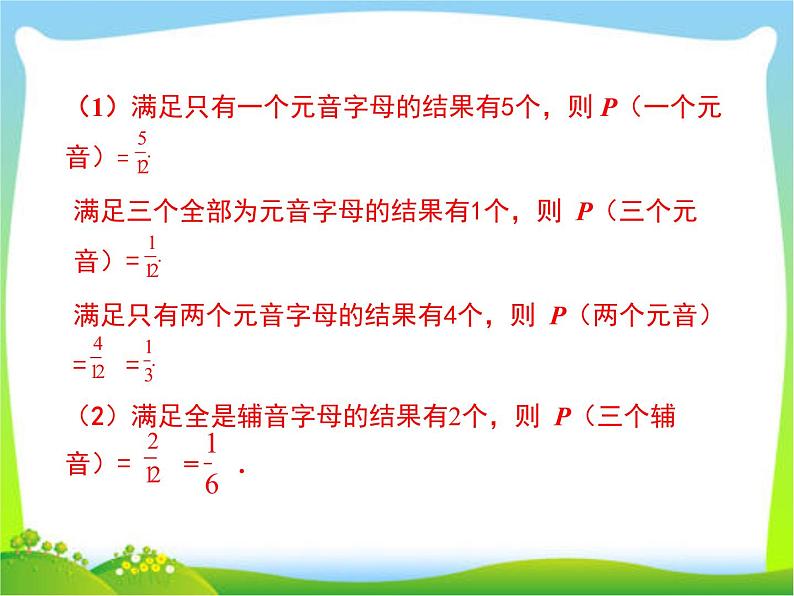 （1）满足只有一个元音字母的结果有5个，则 $P$（一个元音）$=\frac{5}{12}$.

满足三个全部为元音字母的结果有1个，则 $P$（三个元音）$=\frac{1}{12}$.

满足只有两个元音字母的结果有4个，则 $P$（两个元音）$=\frac{4}{12}=\frac{1}{3}$.

（2）满足全是辅音字母的结果有2个，则 $P$（三个辅音）$=\frac{2}{12}=\frac{1}{6}$.